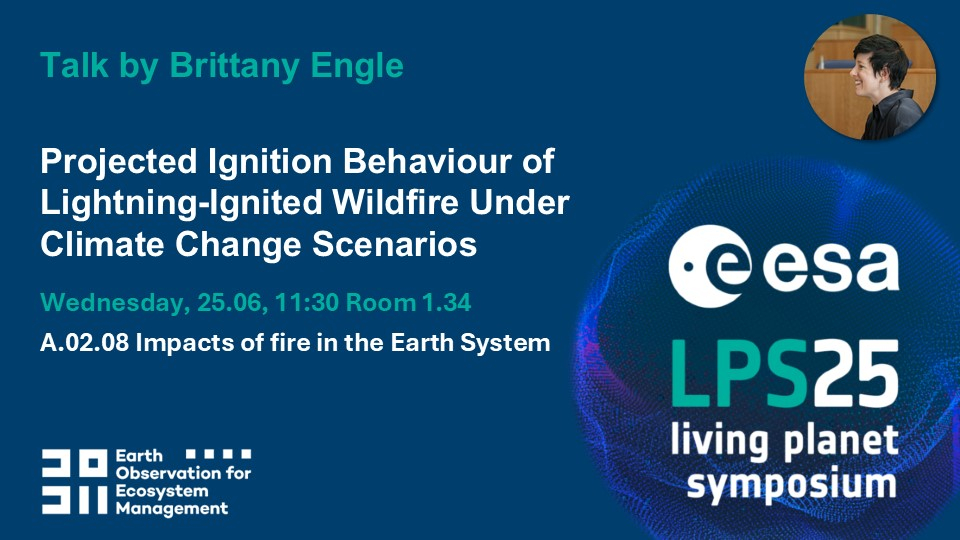 Talk by Brittany Engle

Projected Ignition Behaviour of Lightning-Ignited Wildfire Under Climate Change Scenarios

Wednesday, 25.06, 11:30 Room 1.34

A.02.08 Impacts of fire in the Earth System

Earth Observation for Ecosystem Management

esa

LPS25
living planet
symposium